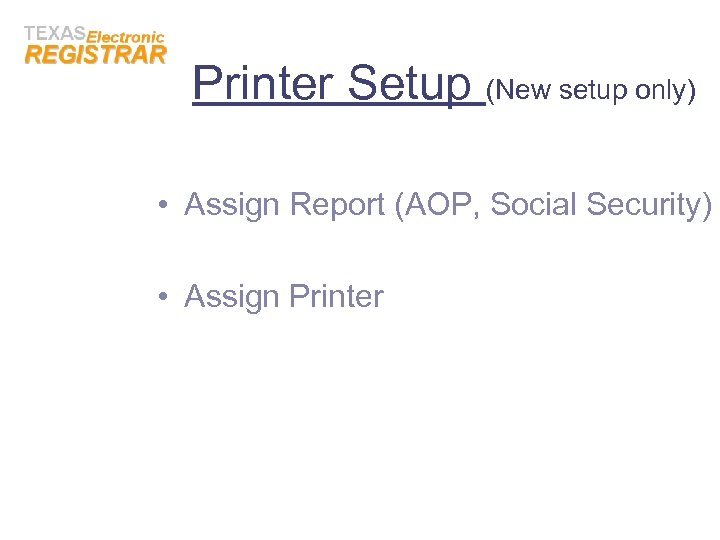 TEXAS Electronic REGISTRAR

Printer Setup (New setup only)

• Assign Report (AOP, Social Security)

• Assign Printer